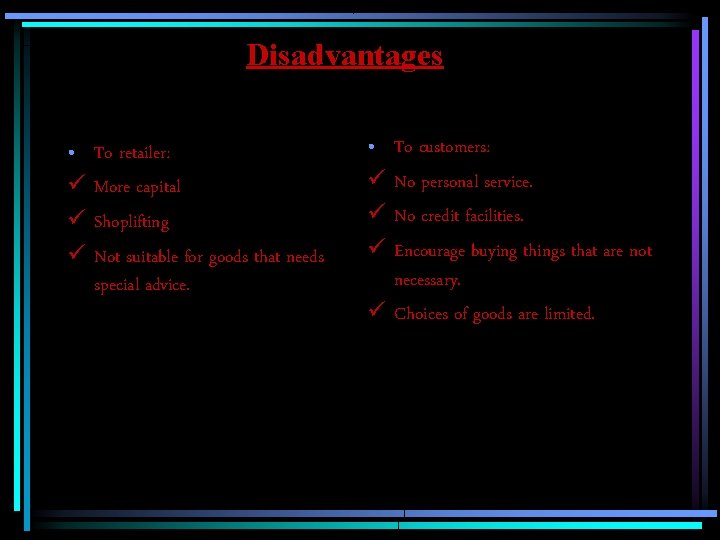 Disadvantages

• To retailer:
✓ More capital
✓ Shoplifting
✓ Not suitable for goods that needs special advice.

• To customers:
✓ No personal service.
✓ No credit facilities.
✓ Encourage buying things that are not necessary.
✓ Choices of goods are limited.